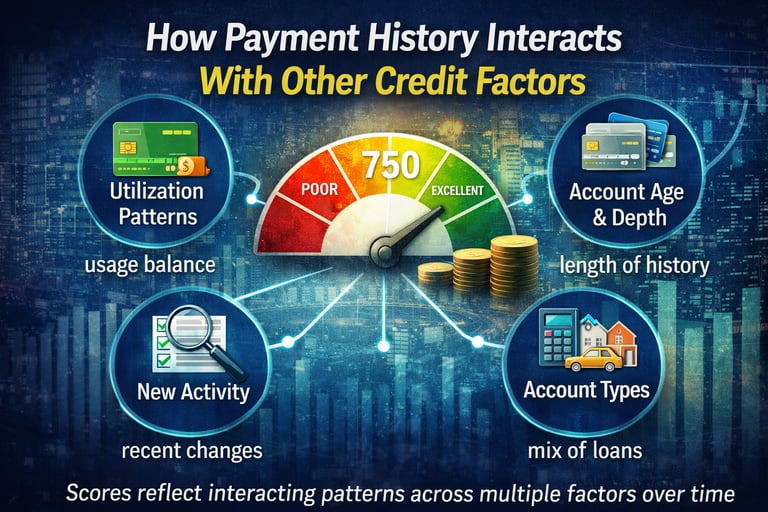 How Payment History Interacts With Other Credit Factors

Utilization Patterns

usage balance

POOR

750

EXCELLENT

Account Age & Depth

length of history

New Activity

recent changes

Account Types

mix of loans

Scores reflect interacting patterns across multiple factors over time